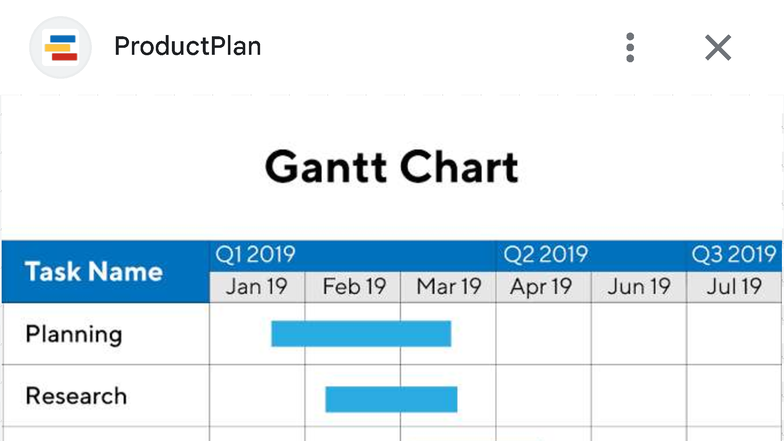 ProductPlan

Gantt Chart

| Task Name | Q1 2019 | | | Q2 2019 | | Q3 2019 |
|---|---|---|---|---|---|---|
| | Jan 19 | Feb 19 | Mar 19 | Apr 19 | Jun 19 | Jul 19 |
| Planning | | | | | | |
| Research | | | | | | |